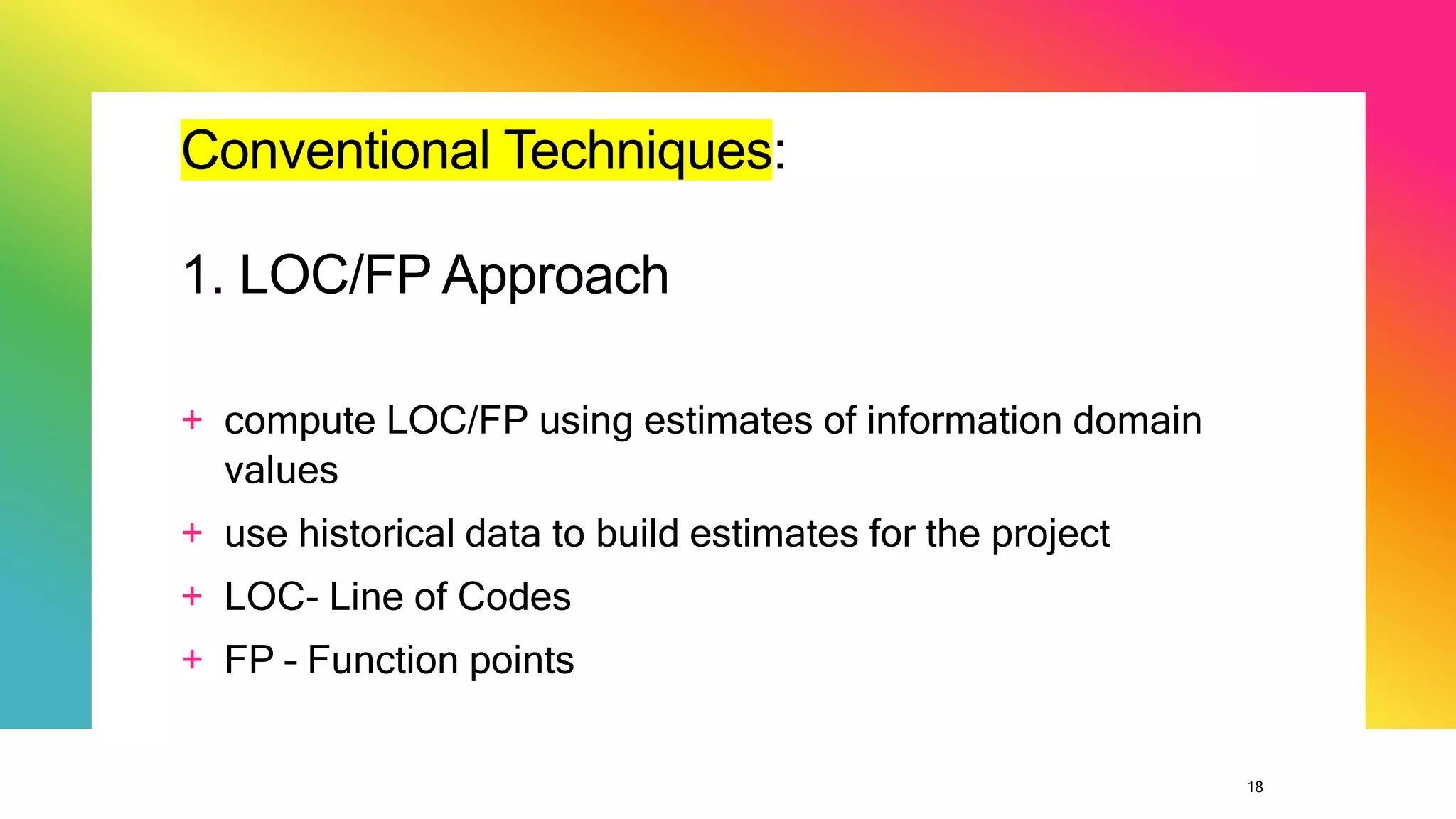 Conventional Techniques:

1. LOC/FP Approach

+ compute LOC/FP using estimates of information domain values
+ use historical data to build estimates for the project
+ LOC- Line of Codes
+ FP - Function points

18